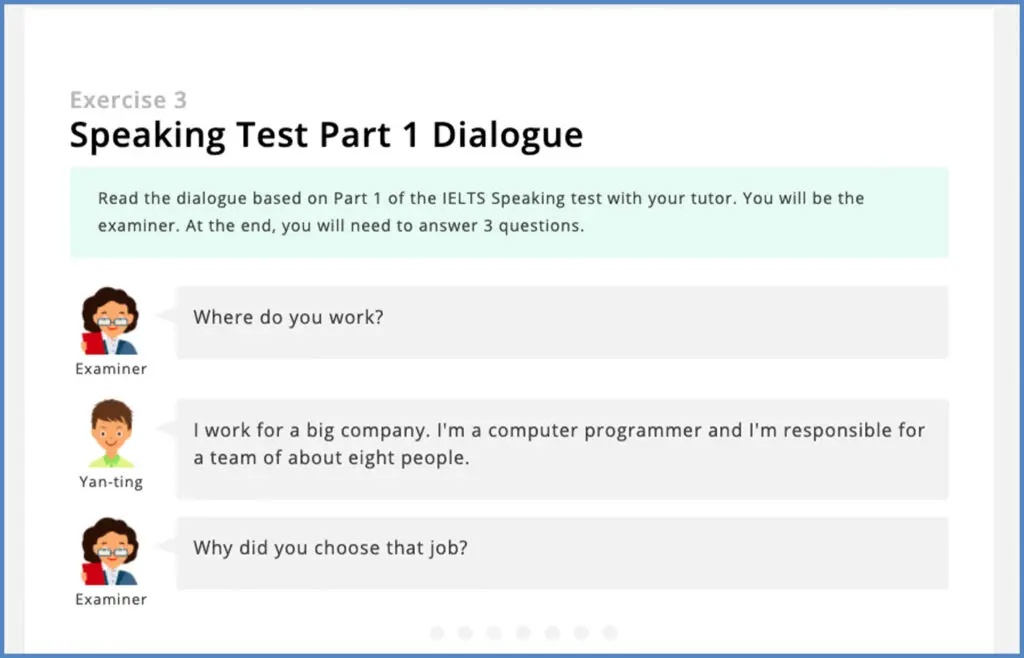 Exercise 3

Speaking Test Part 1 Dialogue

Read the dialogue based on Part 1 of the IELTS Speaking test with your tutor. You will be the examiner. At the end, you will need to answer 3 questions.

Examiner

Where do you work?

Yan-ting

I work for a big company. I'm a computer programmer and I'm responsible for a team of about eight people.

Examiner

Why did you choose that job?